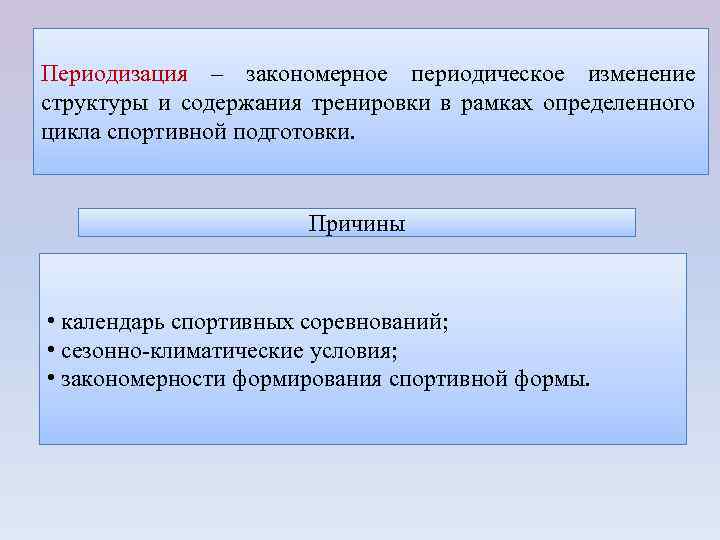 Периодизация – закономерное периодическое изменение структуры и содержания тренировки в рамках определенного цикла спортивной подготовки.

Причины

• календарь спортивных соревнований;
• сезонно-климатические условия;
• закономерности формирования спортивной формы.